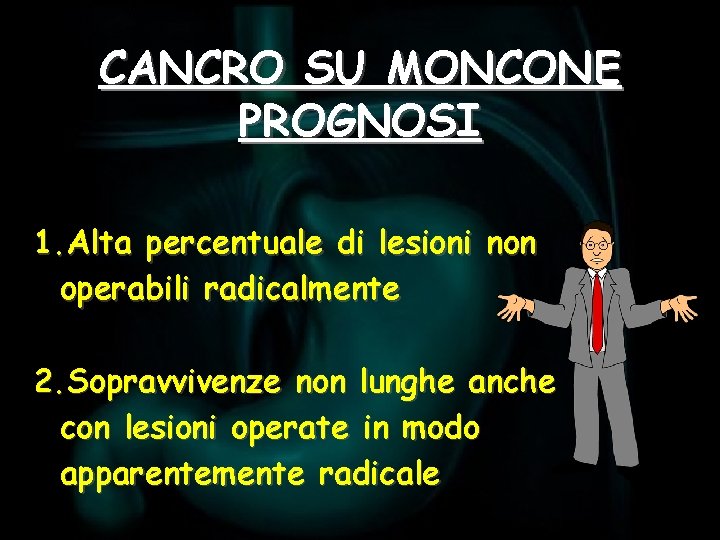 CANCRO SU MONCONE
PROGNOSI

1. Alta percentuale di lesioni non operabili radicalmente

2. Sopravvivenze non lunghe anche con lesioni operate in modo apparentemente radicale